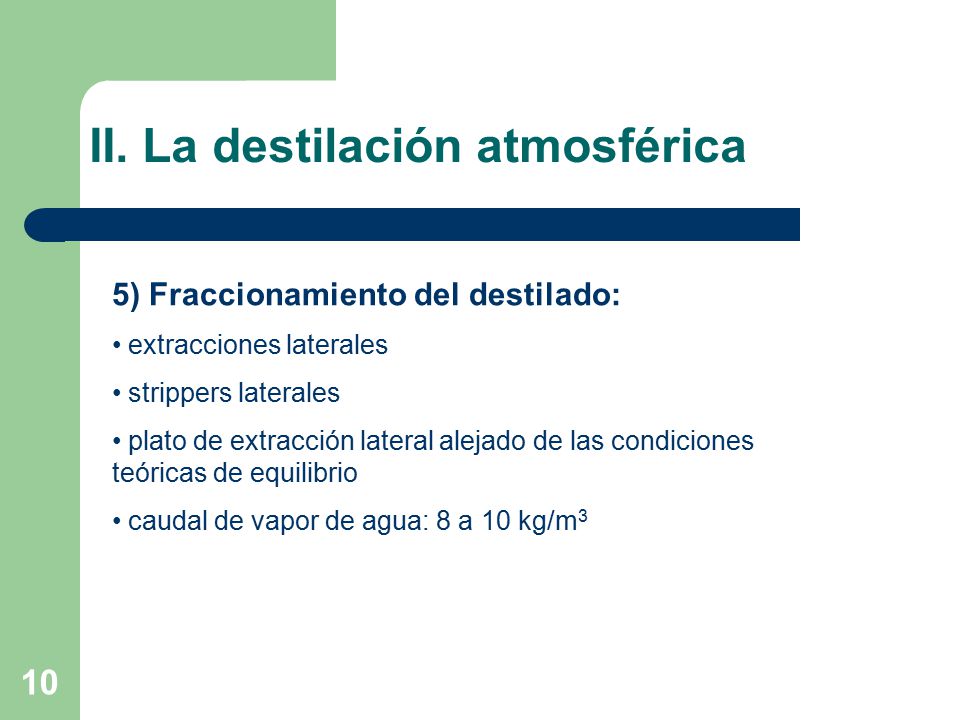 II. La destilación atmosférica

5) Fraccionamiento del destilado:

• extracciones laterales

• strippers laterales

• plato de extracción lateral alejado de las condiciones teóricas de equilibrio

• caudal de vapor de agua: 8 a 10 kg/m$^3$

10